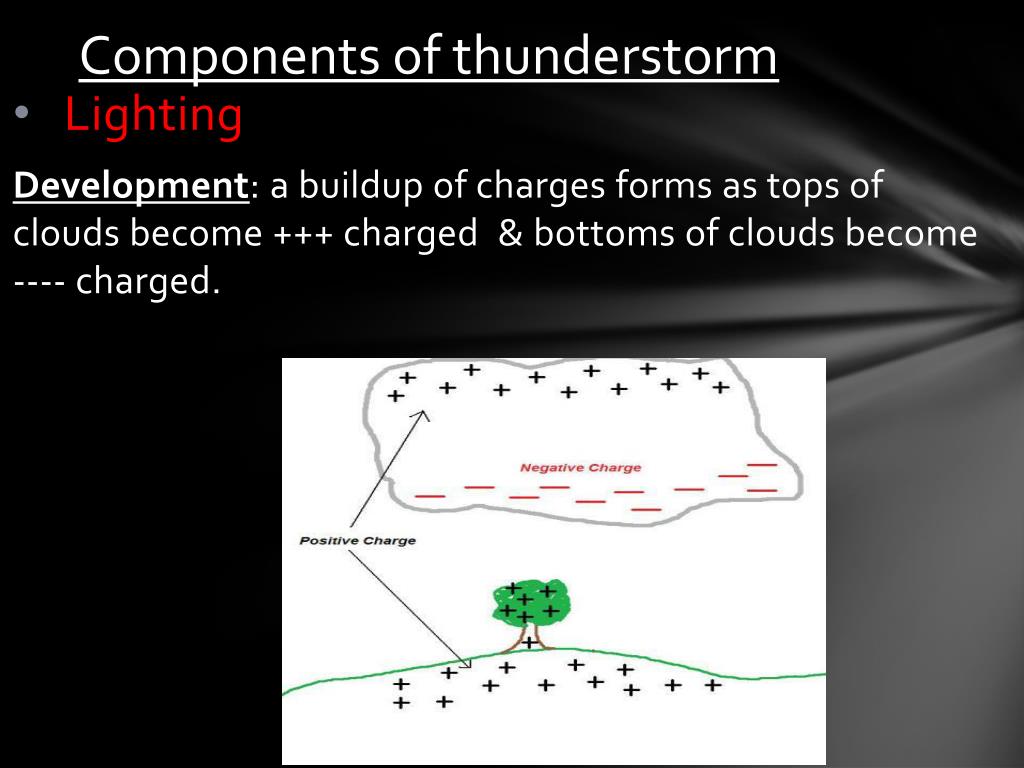 Components of thunderstorm

• Lighting

Development: a buildup of charges forms as tops of clouds become +++ charged & bottoms of clouds become ---- charged.

Negative Charge

Positive Charge